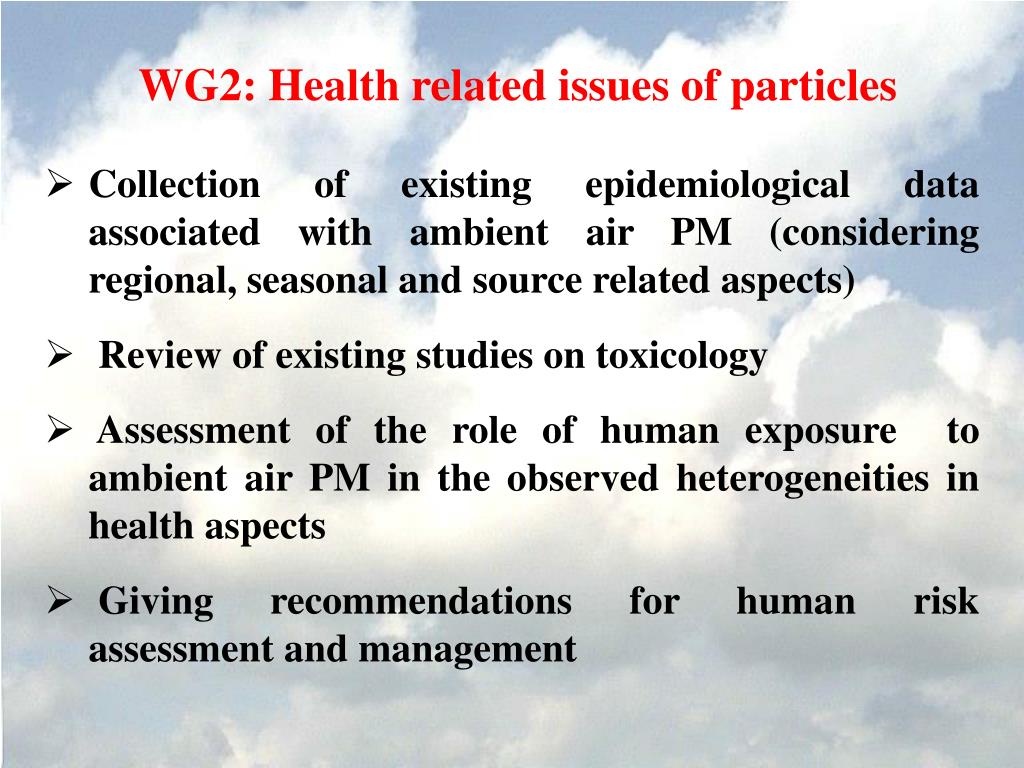 WG2: Health related issues of particles

➢ Collection of existing epidemiological data associated with ambient air PM (considering regional, seasonal and source related aspects)

➢ Review of existing studies on toxicology

➢ Assessment of the role of human exposure to ambient air PM in the observed heterogeneities in health aspects

➢ Giving recommendations for human risk assessment and management